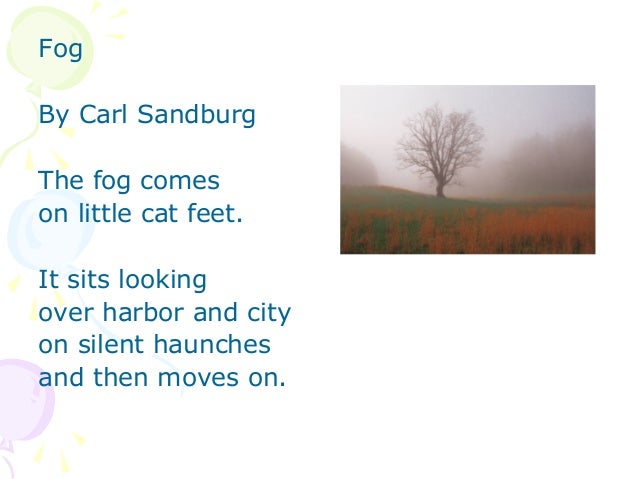 Fog

By Carl Sandburg

The fog comes
on little cat feet.

It sits looking
over harbor and city
on silent haunches
and then moves on.